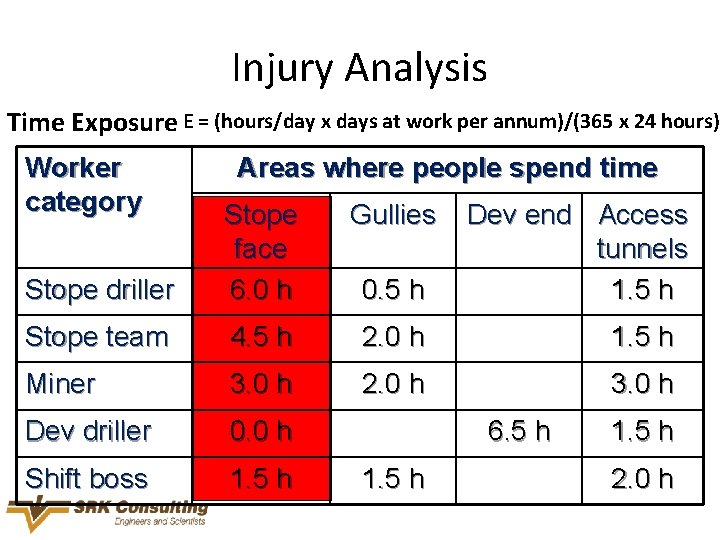 Injury Analysis

Time Exposure E = (hours/day x days at work per annum)/(365 x 24 hours)

| Worker category | Areas where people spend time | | | |
|---|---|---|---|---|
| | Stope face | Gullies | Dev end | Access tunnels |
| Stope driller | 6.0 h | 0.5 h | | 1.5 h |
| Stope team | 4.5 h | 2.0 h | | 1.5 h |
| Miner | 3.0 h | 2.0 h | | 3.0 h |
| Dev driller | 0.0 h | | 6.5 h | 1.5 h |
| Shift boss | 1.5 h | 1.5 h | | 2.0 h |

SRK Consulting
Engineers and Scientists